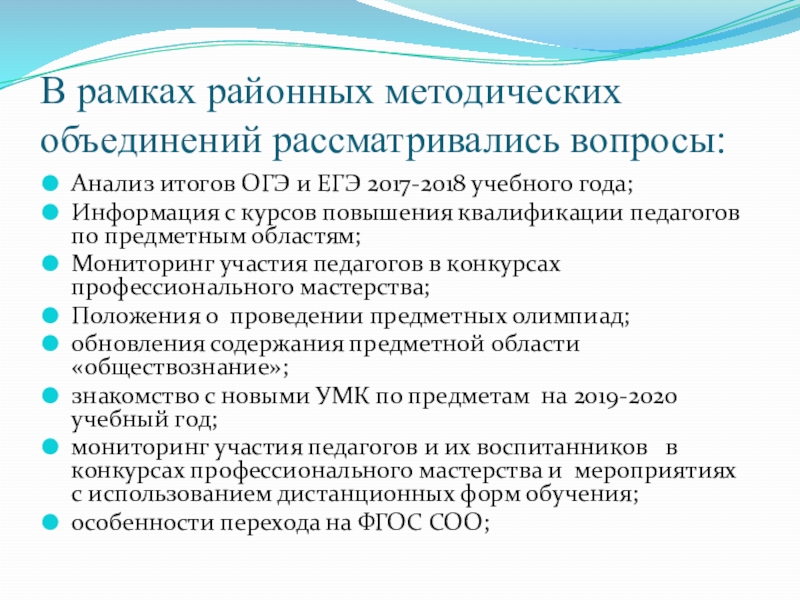 В рамках районных методических объединений рассматривались вопросы:

Анализ итогов ОГЭ и ЕГЭ 2017-2018 учебного года;

Информация с курсов повышения квалификации педагогов по предметным областям;

Мониторинг участия педагогов в конкурсах профессионального мастерства;

Положения о проведении предметных олимпиад;

обновления содержания предметной области «обществознание»;

знакомство с новыми УМК по предметам на 2019-2020 учебный год;

мониторинг участия педагогов и их воспитанников в конкурсах профессионального мастерства и мероприятиях с использованием дистанционных форм обучения;

особенности перехода на ФГОС СОО;